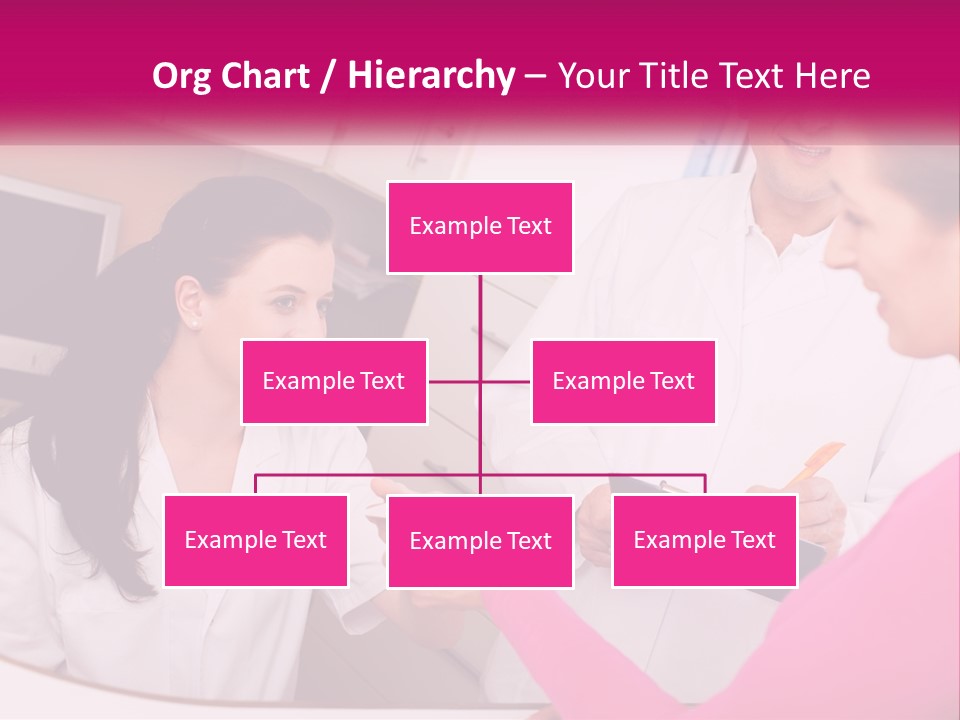 Org Chart / Hierarchy – Your Title Text Here

Example Text

Example Text

Example Text

Example Text

Example Text

Example Text